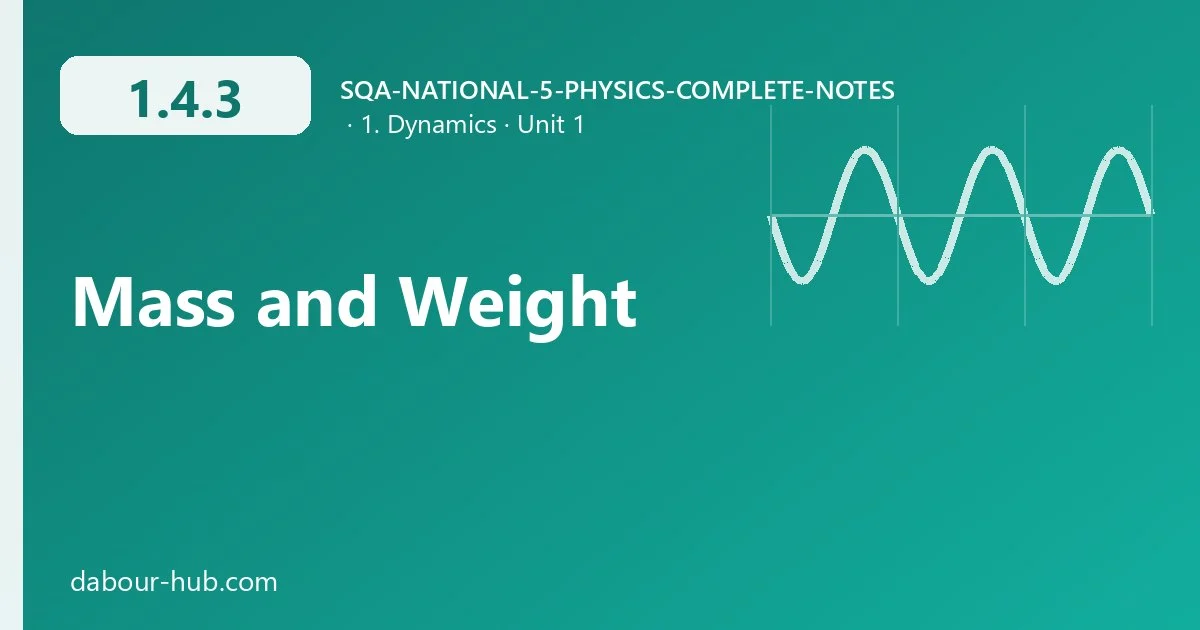 1.4.3

SQA-NATIONAL-5-PHYSICS-COMPLETE-NOTES
· 1. Dynamics · Unit 1

Mass and Weight

dabour-hub.com